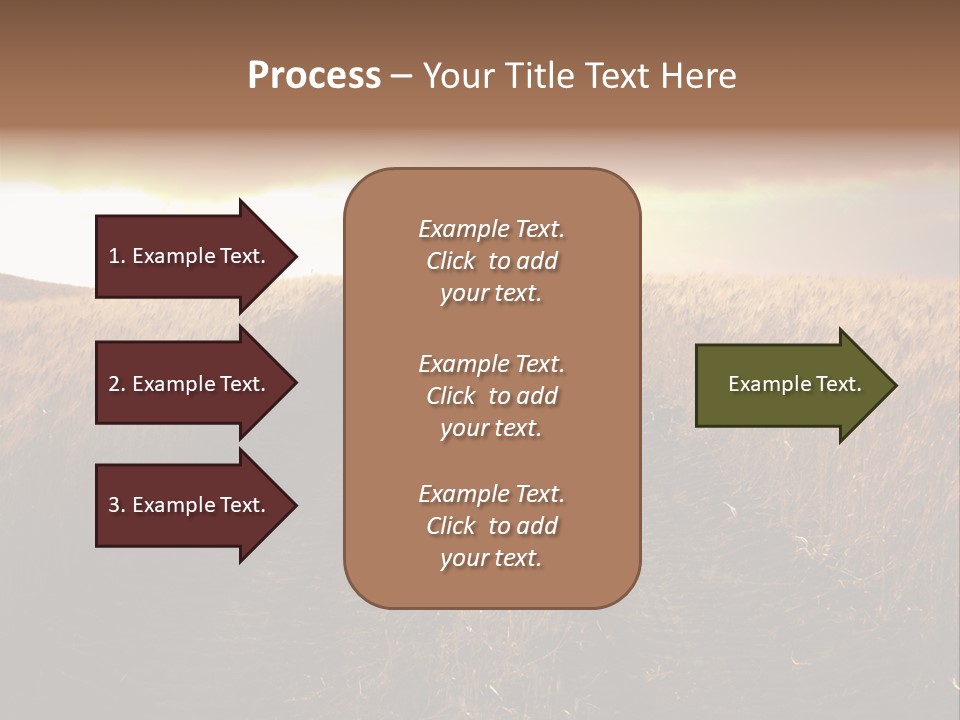 Process – Your Title Text Here

1. Example Text.

2. Example Text.

3. Example Text.

Example Text. Click to add your text.

Example Text. Click to add your text.

Example Text. Click to add your text.

Example Text.